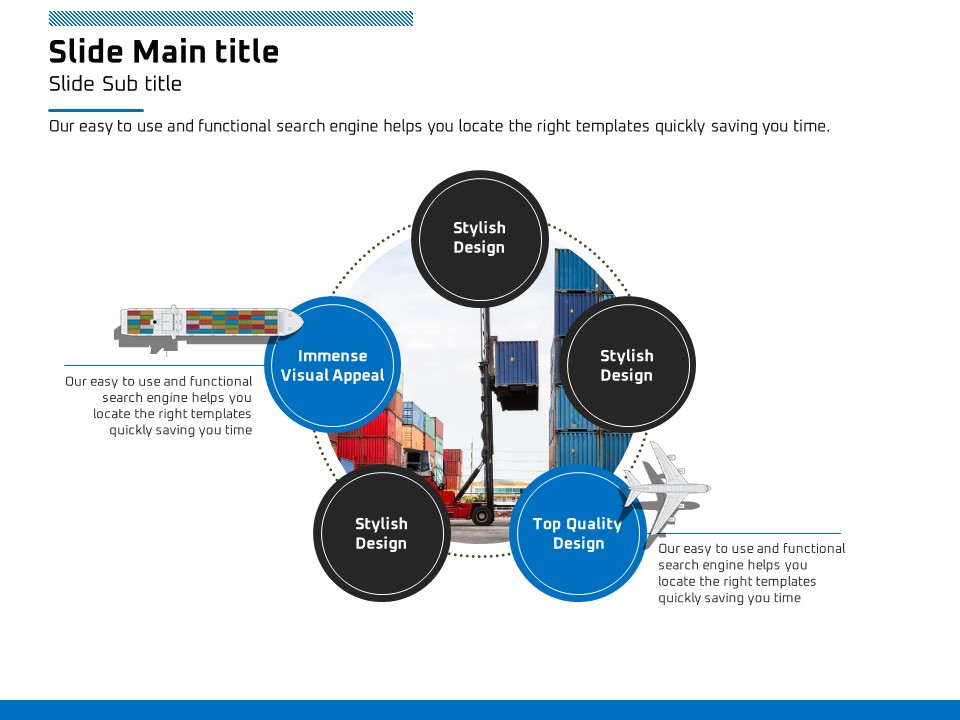 Slide Main title

Slide Sub title

Our easy to use and functional search engine helps you locate the right templates quickly saving you time.

Stylish Design

Immense Visual Appeal

Stylish Design

Our easy to use and functional search engine helps you locate the right templates quickly saving you time

Stylish Design

Top Quality Design

Our easy to use and functional search engine helps you locate the right templates quickly saving you time